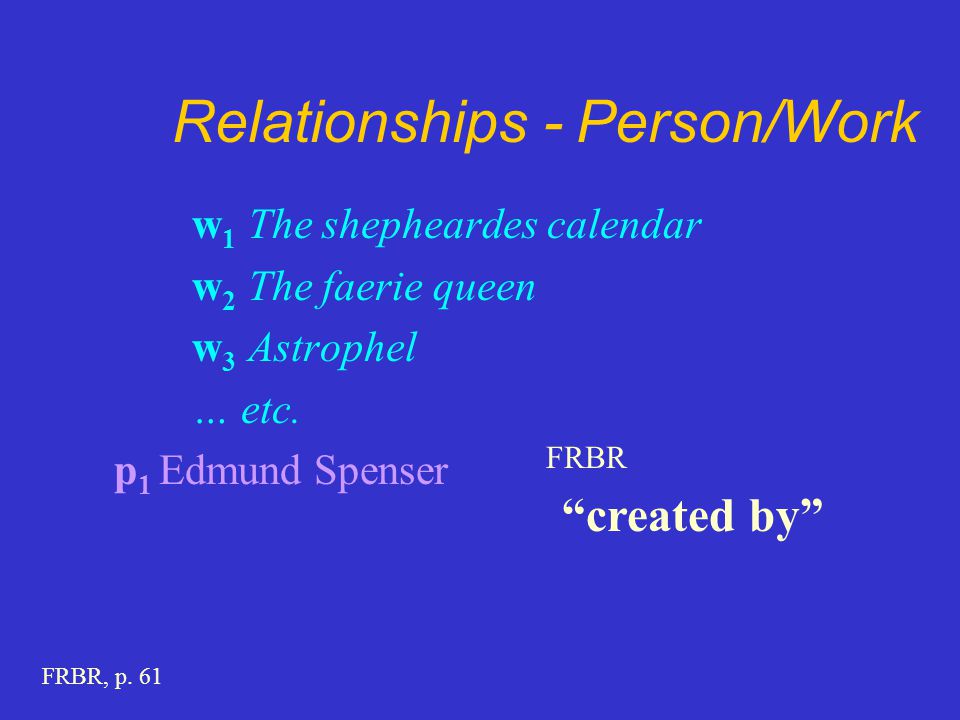 Relationships - Person/Work

$w_1$ The shepheardes calendar

$w_2$ The faerie queen

$w_3$ Astrophel

… etc.

$p_1$ Edmund Spenser

FRBR

“created by”

FRBR, p. 61